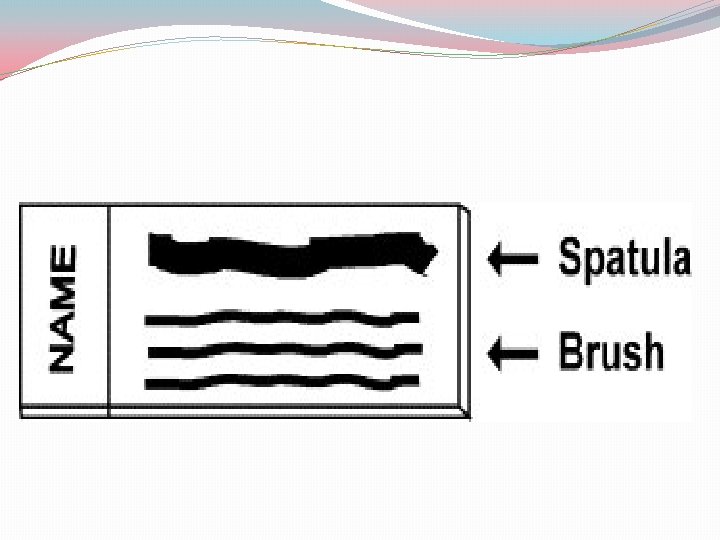 NAME

Spatula

Brush